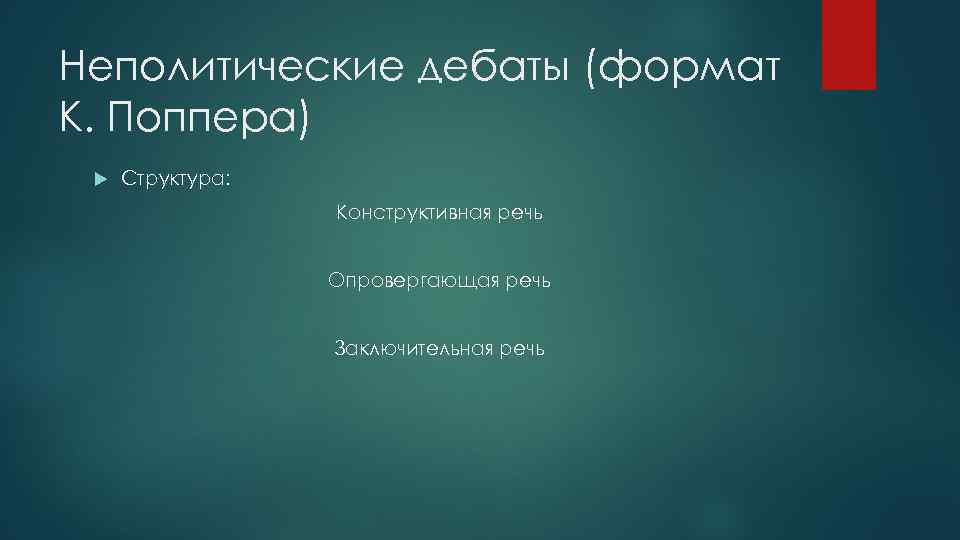 Неполитические дебаты (формат К. Поппера)

Структура:

Конструктивная речь

Опровергающая речь

Заключительная речь